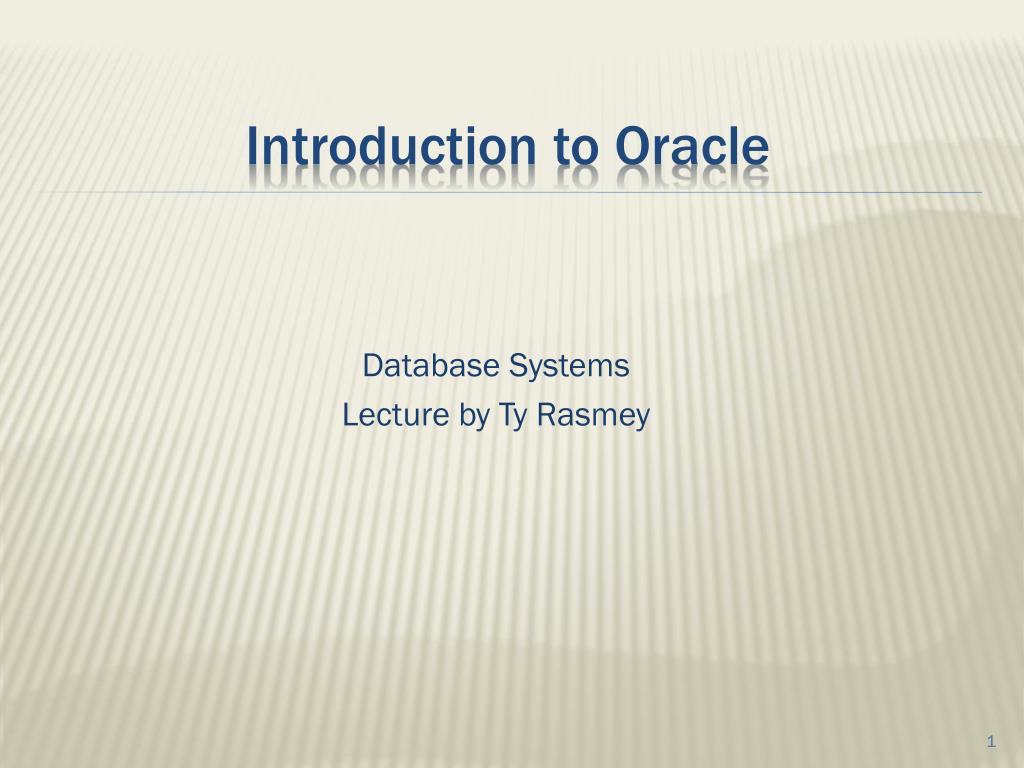 Introduction to Oracle

Database Systems
Lecture by Ty Rasmey

1